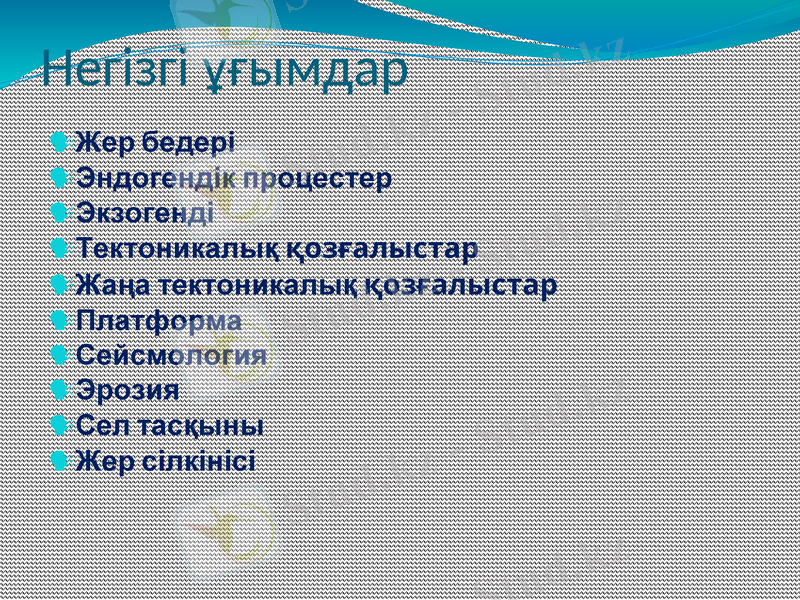 Негізгі ұғымдар

Жер бедері
Эндогендік процестер
Экзогенді
Тектоникалық қозғалыстар
Жаңа тектоникалық қозғалыстар
Платформа
Сейсмология
Эрозия
Сел тасқыны
Жер сілкінісі